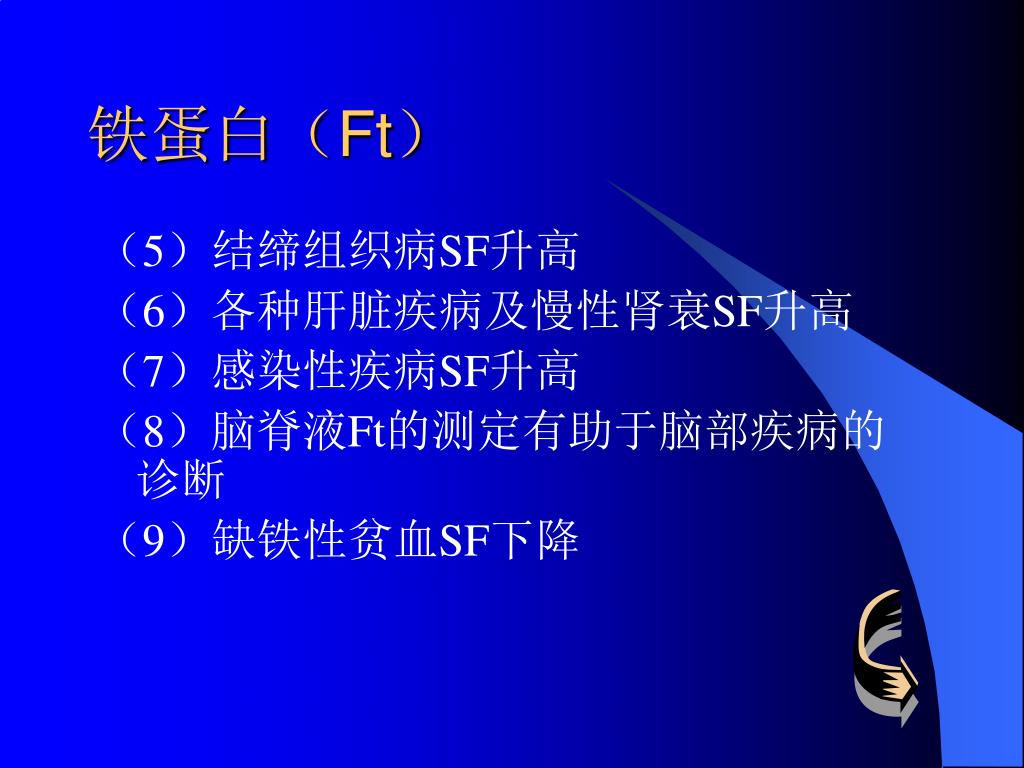 铁蛋白（Ft）

（5）结缔组织病SF升高

（6）各种肝脏疾病及慢性肾衰SF升高

（7）感染性疾病SF升高

（8）脑脊液Ft的测定有助于脑部疾病的诊断

（9）缺铁性贫血SF下降